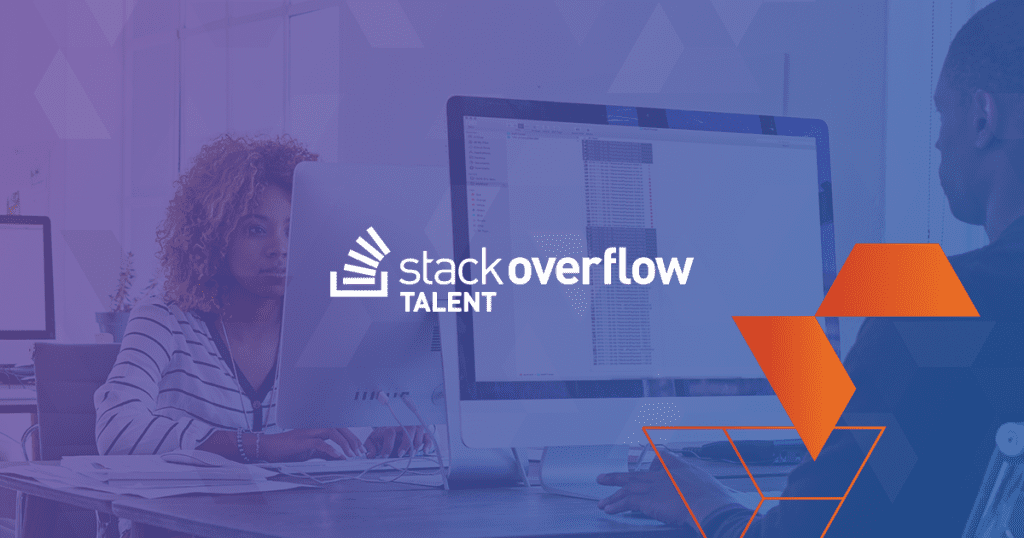 stack overflow
TALENT